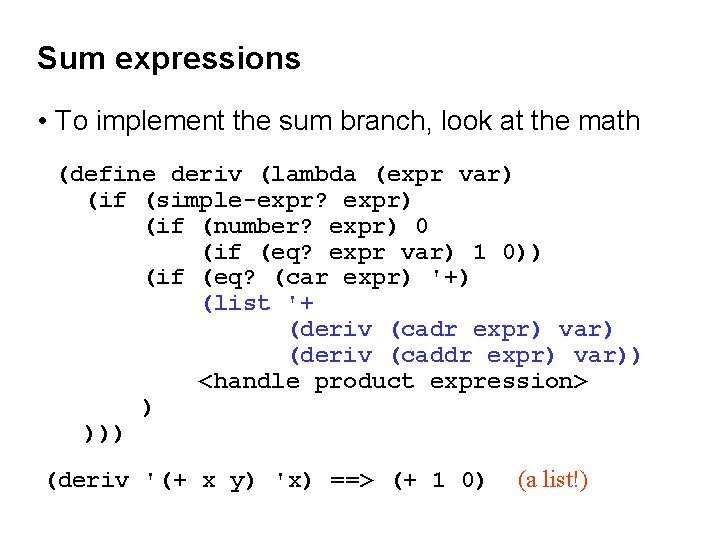 Sum expressions

• To implement the sum branch, look at the math

(define deriv (lambda (expr var)
  (if (simple-expr? expr)
      (if (number? expr) 0
          (if (eq? expr var) 1 0))
      (if (eq? (car expr) '+)
          (list '+
                (deriv (cadr expr) var)
                (deriv (caddr expr) var))
          <handle product expression>
      )
  )))

(deriv '(+ x y) 'x) ==> (+ 1 0) (a list!)